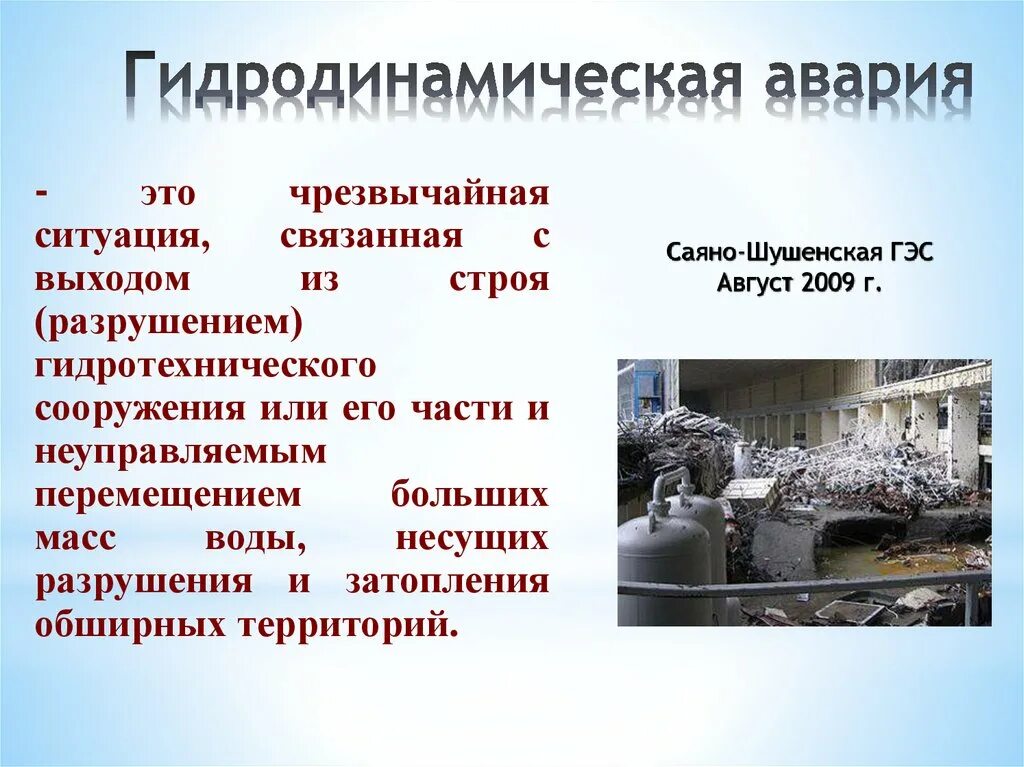 Гидродинамическая авария

- это чрезвычайная ситуация, связанная с выходом из строя (разрушением) гидротехнического сооружения или его части и неуправляемым перемещением больших масс воды, несущих разрушения и затопления обширных территорий.

Саяно-Шушенская ГЭС
Август 2009 г.